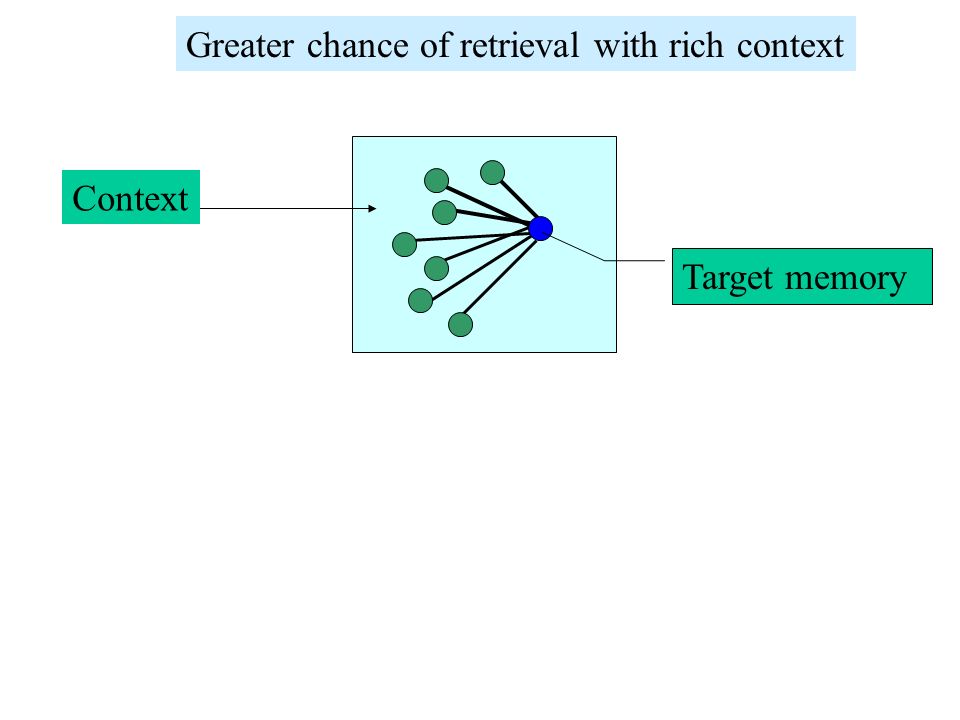 Greater chance of retrieval with rich context

Context

Target memory